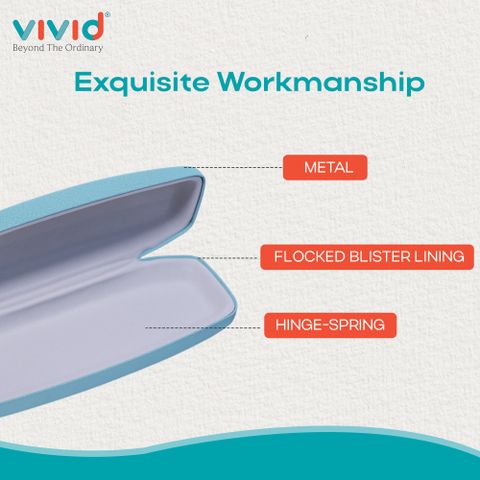 vivid®
Beyond The Ordinary

Exquisite Workmanship

METAL

FLOCKED BLISTER LINING

HINGE-SPRING